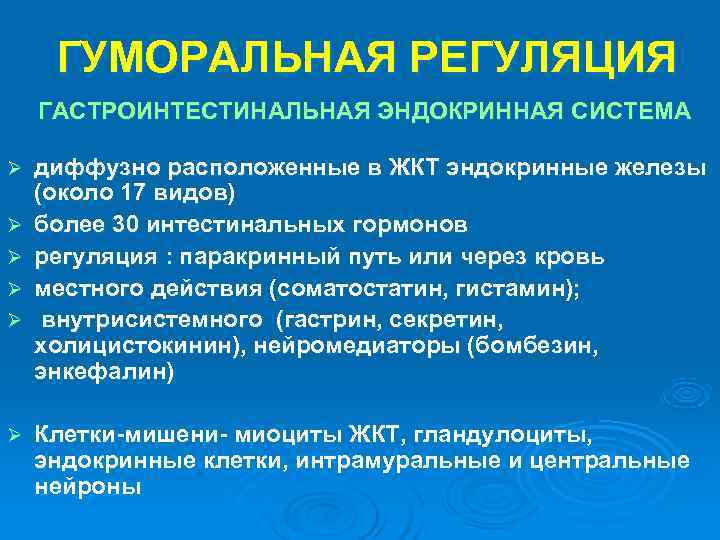 ГУМОРАЛЬНАЯ РЕГУЛЯЦИЯ

ГАСТРОИНТЕСТИНАЛЬНАЯ ЭНДОКРИННАЯ СИСТЕМА

➢ диффузно расположенные в ЖКТ эндокринные железы (около 17 видов)
➢ более 30 интестинальных гормонов
➢ регуляция : паракринный путь или через кровь
➢ местного действия (соматостатин, гистамин);
➢ внутрисистемного (гастрин, секретин, холицистокинин), нейромедиаторы (бомбезин, энкефалин)

➢ Клетки-мишени- миоциты ЖКТ, гландулоциты, эндокринные клетки, интрамуральные и центральные нейроны